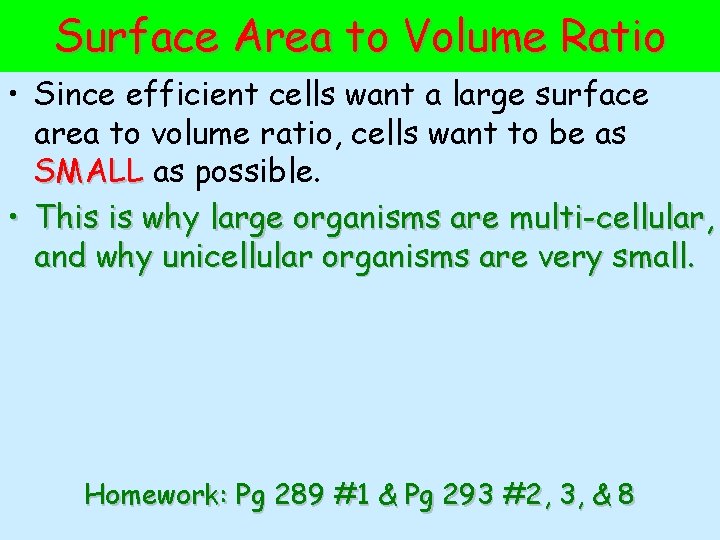 Surface Area to Volume Ratio

• Since efficient cells want a large surface area to volume ratio, cells want to be as SMALL as possible.

• This is why large organisms are multi-cellular, and why unicellular organisms are very small.

Homework: Pg 289 #1 & Pg 293 #2, 3, & 8